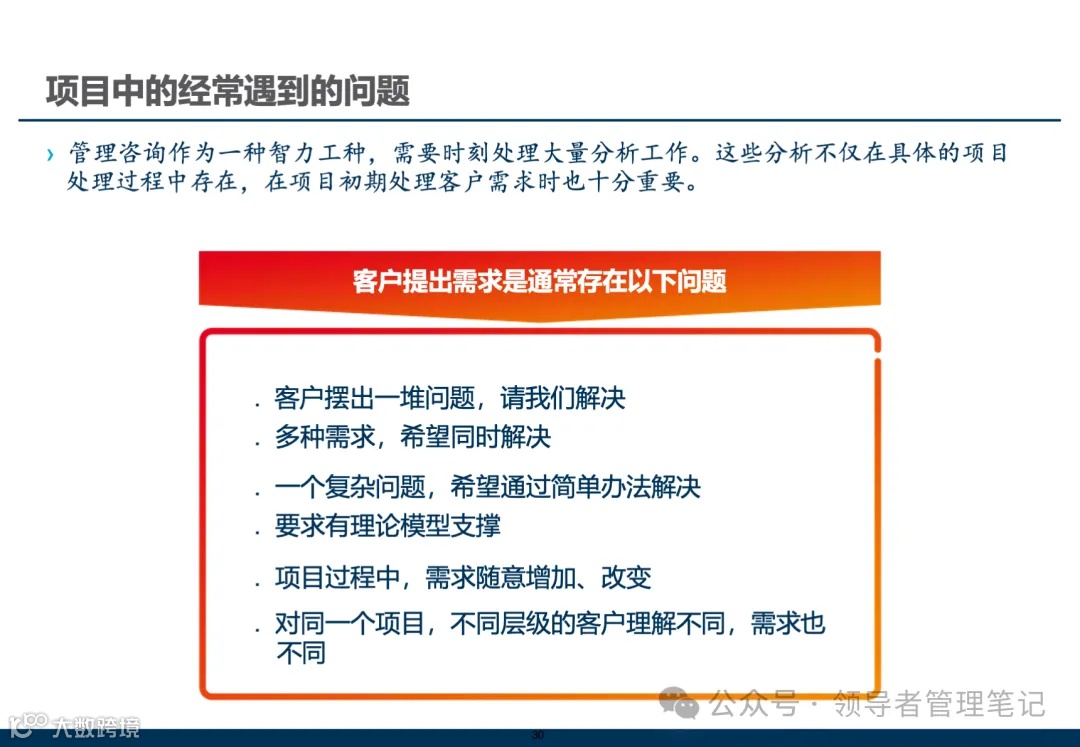 项目中的经常遇到的问题

› 管理咨询作为一种智力工种，需要时刻处理大量分析工作。这些分析不仅在具体的项目处理过程中存在，在项目初期处理客户需求时也十分重要。

客户提出需求是通常存在以下问题

. 客户摆出一堆问题，请我们解决
. 多种需求，希望同时解决
. 一个复杂问题，希望通过简单办法解决
. 要求有理论模型支撑
. 项目过程中，需求随意增加、改变
. 对同一个项目，不同层级的客户理解不同，需求也不同

公众号 · 领导者管理笔记

大数跨境

30